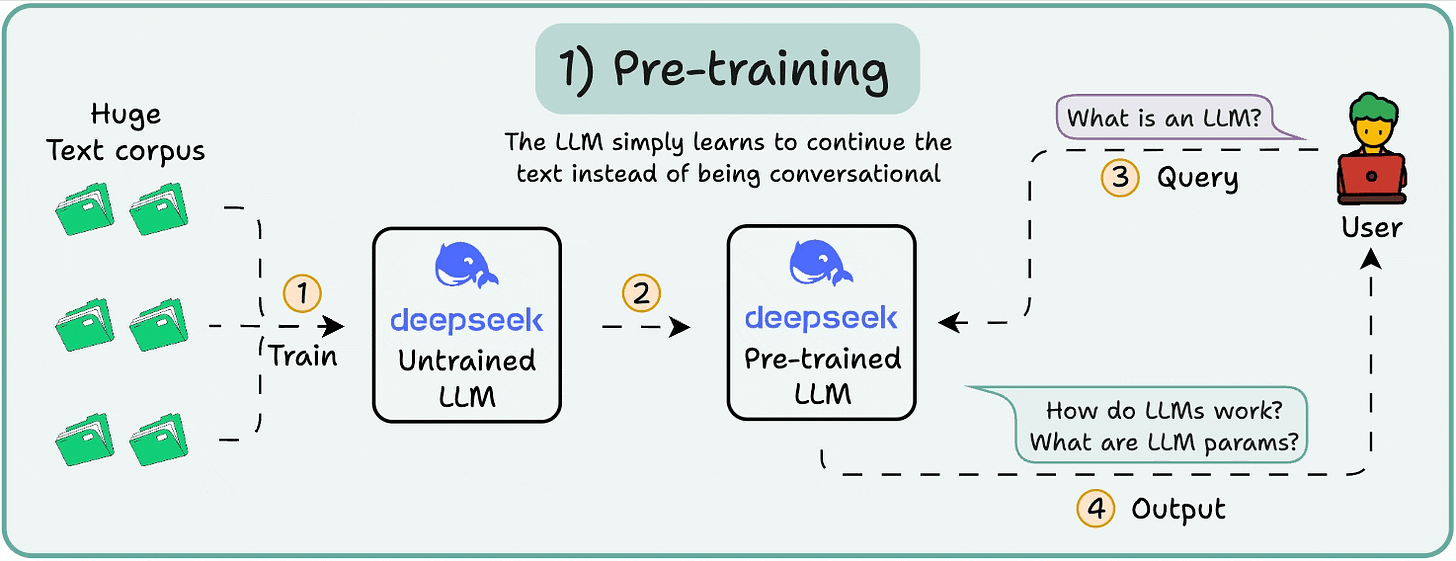 1) Pre-training

The LLM simply learns to continue the text instead of being conversational

Huge Text corpus

1 Train

deepseek
Untrained LLM

2

deepseek
Pre-trained LLM

What is an LLM?

3 Query

User

How do LLMs work? What are LLM params?

4 Output